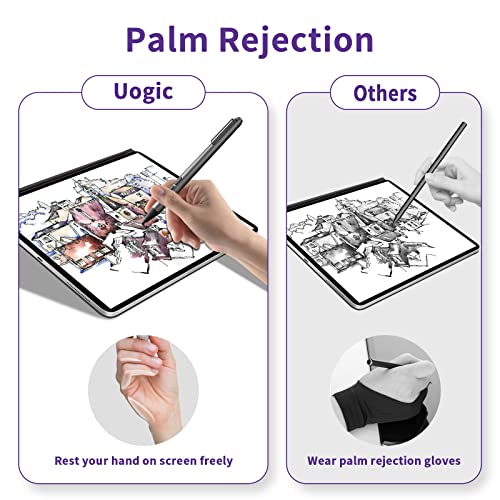 Palm Rejection

Uogic

Rest your hand on screen freely

Others

Wear palm rejection gloves